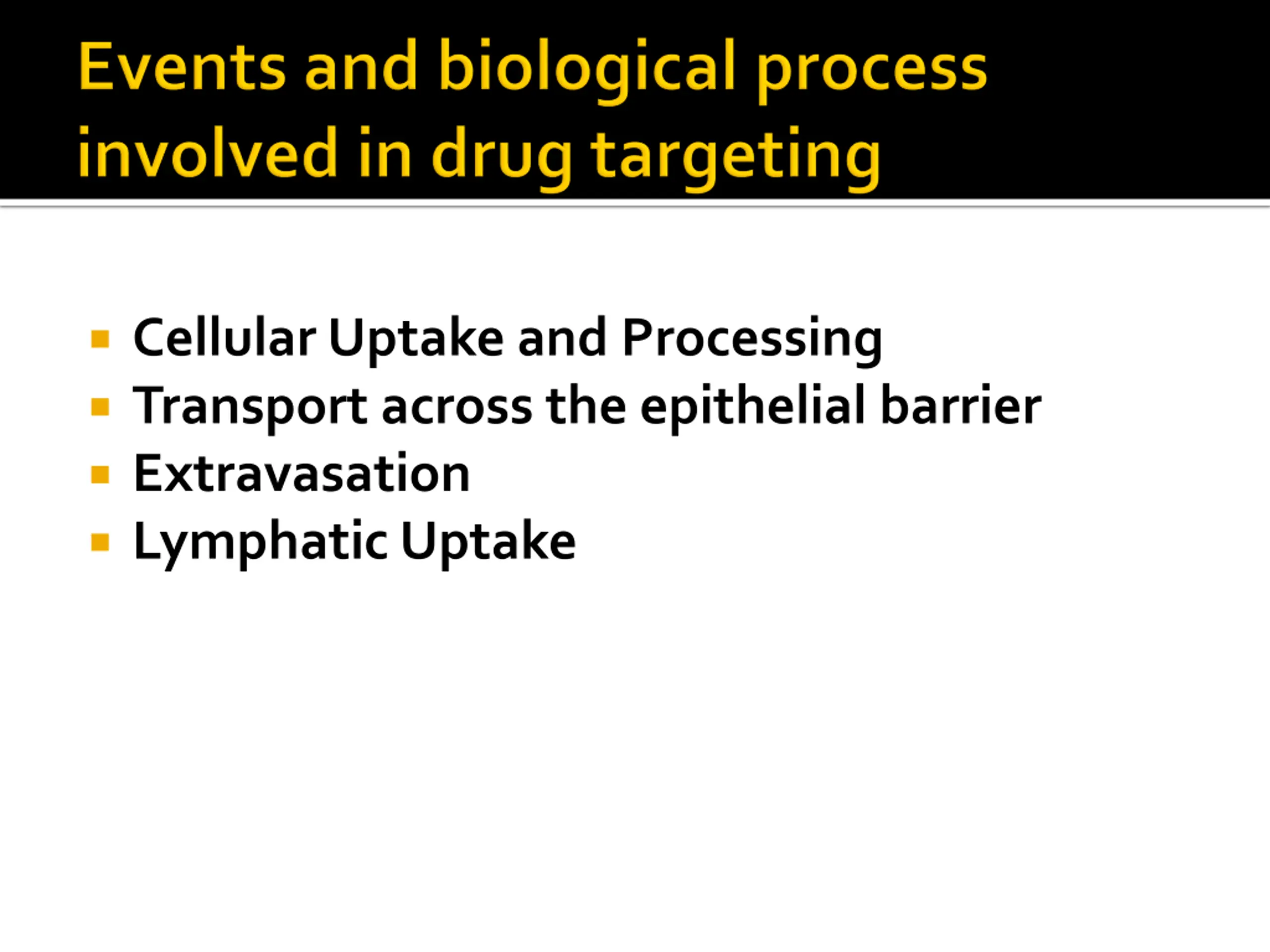 Events and biological process involved in drug targeting

- Cellular Uptake and Processing
- Transport across the epithelial barrier
- Extravasation
- Lymphatic Uptake